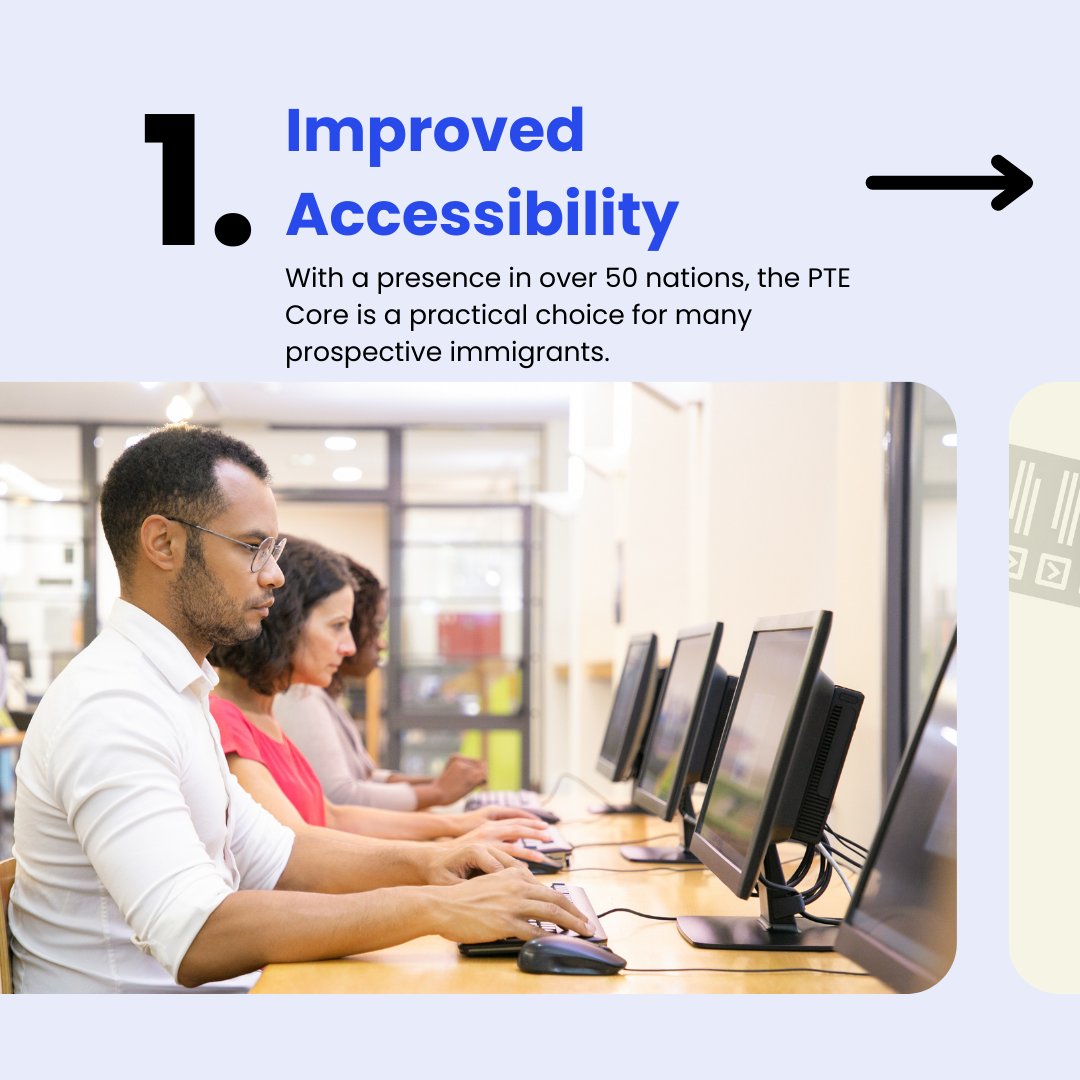 1. Improved Accessibility

With a presence in over 50 nations, the PTE Core is a practical choice for many prospective immigrants.